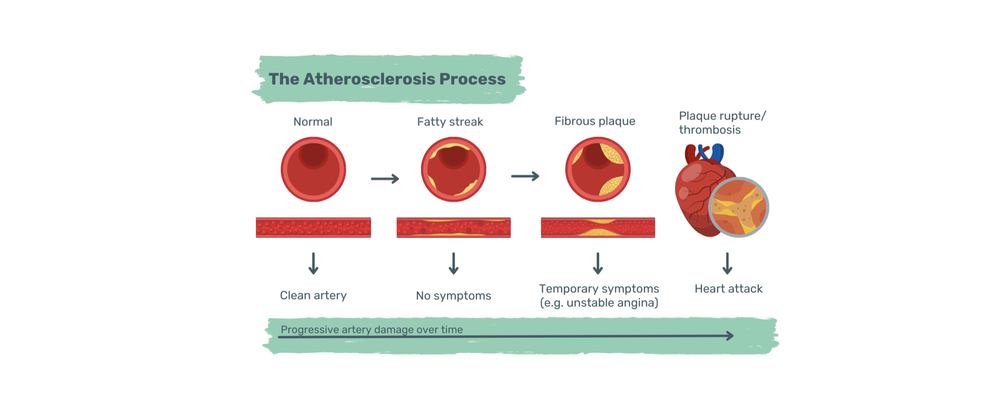 The Atherosclerosis Process

Normal

Fatty streak

Fibrous plaque

Plaque rupture/ thrombosis

Clean artery

No symptoms

Temporary symptoms (e.g. unstable angina)

Heart attack

Progressive artery damage over time